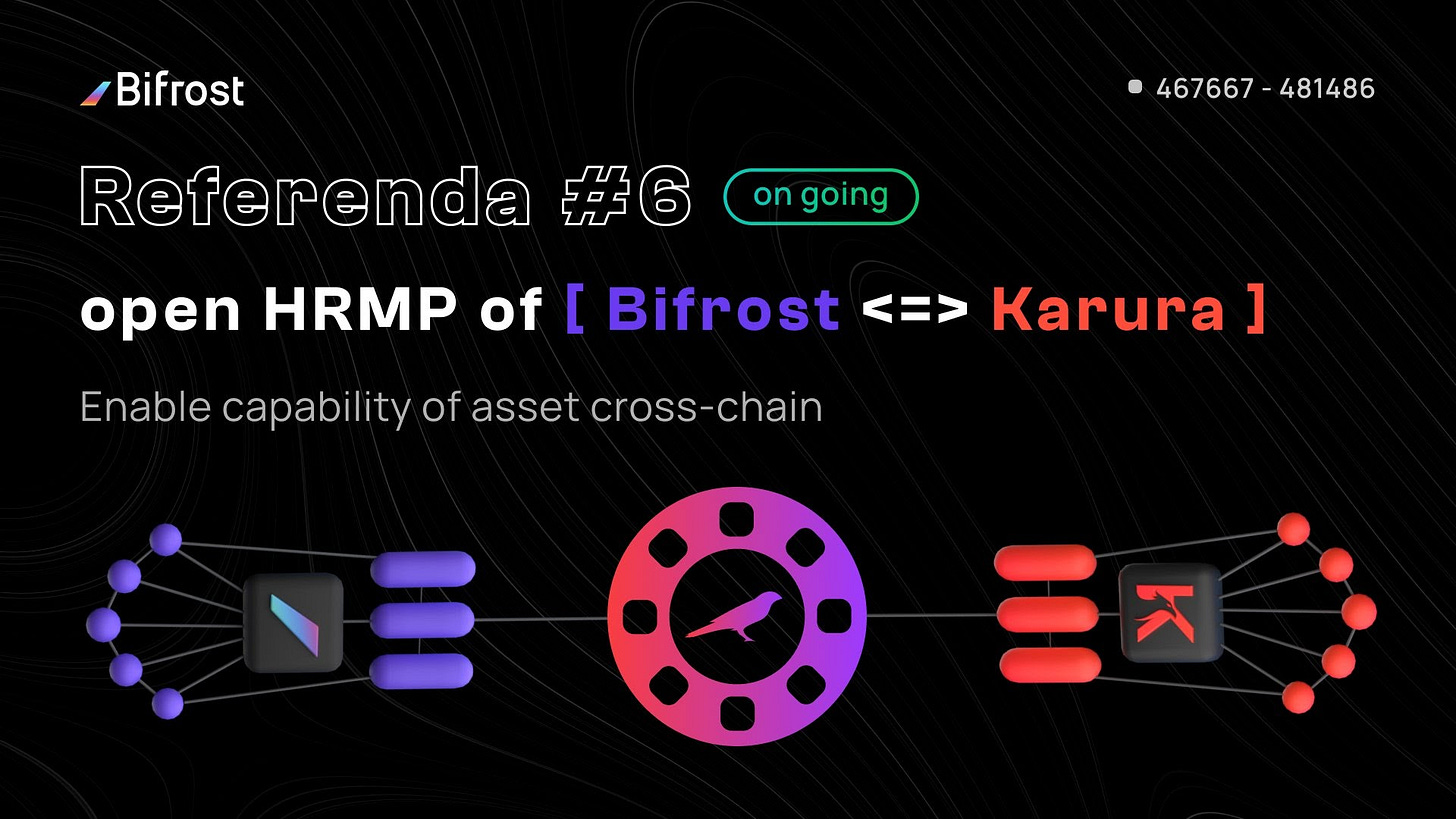 Bifrost

467667 - 481486

Referenda #6 on going

open HRMP of [ Bifrost <=> Karura ]

Enable capability of asset cross-chain